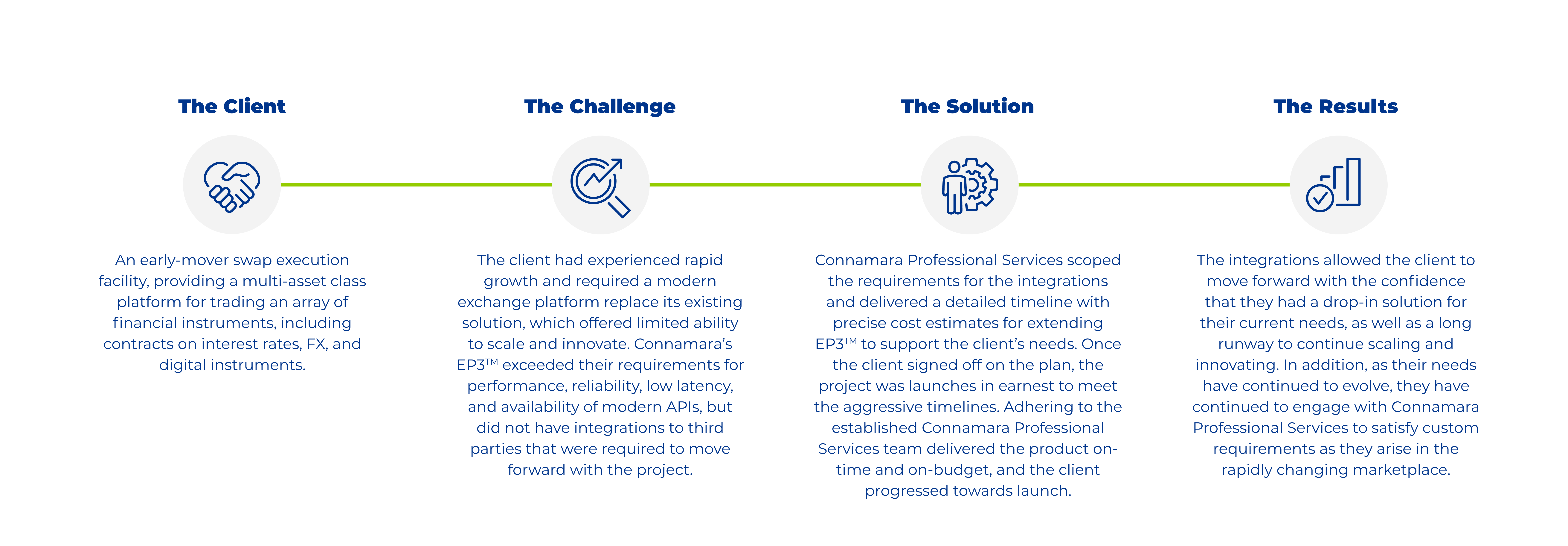 The Client

An early-mover swap execution facility, providing a multi-asset class platform for trading an array of financial instruments, including contracts on interest rates, FX, and digital instruments.

The Challenge

The client had experienced rapid growth and required a modern exchange platform replace its existing solution, which offered limited ability to scale and innovate. Connamara's EP3™ exceeded their requirements for performance, reliability, low latency, and availability of modern APIs, but did not have integrations to third parties that were required to move forward with the project.

The Solution

Connamara Professional Services scoped the requirements for the integrations and delivered a detailed timeline with precise cost estimates for extending EP3™ to support the client's needs. Once the client signed off on the plan, the project was launches in earnest to meet the aggressive timelines. Adhering to the established Connamara Professional Services team delivered the product on-time and on-budget, and the client progressed towards launch.

The Results

The integrations allowed the client to move forward with the confidence that they had a drop-in solution for their current needs, as well as a long runway to continue scaling and innovating. In addition, as their needs have continued to evolve, they have continued to engage with Connamara Professional Services to satisfy custom requirements as they arise in the rapidly changing marketplace.